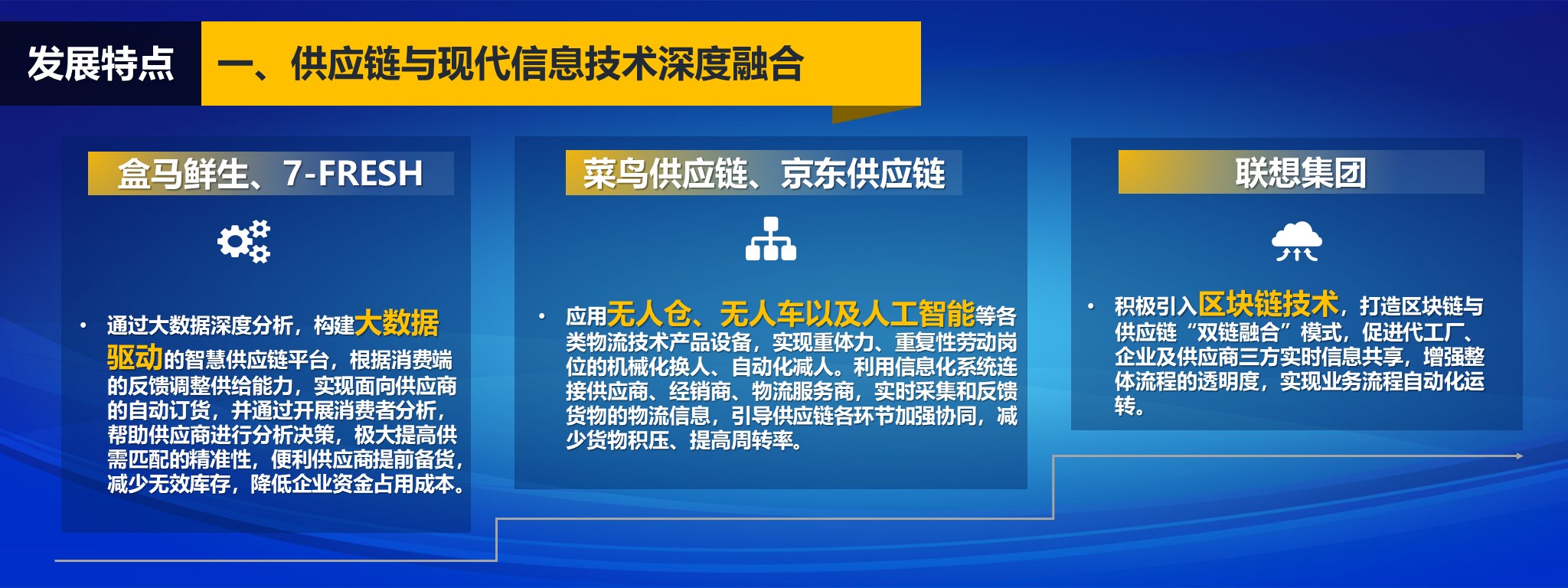 发展特点

一、供应链与现代信息技术深度融合

盒马鲜生、7-FRESH

• 通过大数据深度分析，构建大数据驱动的智慧供应链平台，根据消费端的反馈调整供给能力，实现面向供应商的自动订货，并通过开展消费者分析，帮助供应商进行分析决策，极大提高供需匹配的精准性，便利供应商提前备货，减少无效库存，降低企业资金占用成本。

菜鸟供应链、京东供应链

• 应用无人仓、无人车以及人工智能等各类物流技术产品设备，实现重体力、重复性劳动岗位的机械化换人、自动化减人。利用信息化系统连接供应商、经销商、物流服务商，实时采集和反馈货物的物流信息，引导供应链各环节加强协同，减少货物积压、提高周转率。

联想集团

• 积极引入区块链技术，打造区块链与供应链“双链融合”模式，促进代工厂、企业及供应商三方实时信息共享，增强整体流程的透明度，实现业务流程自动化运转。